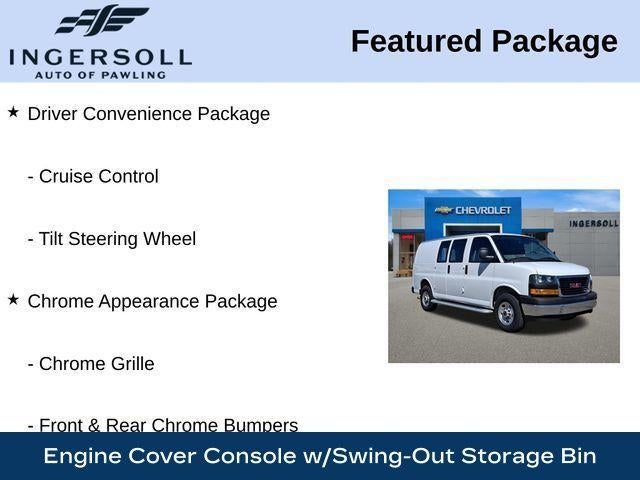 INGERSOLL
AUTO OF PAWLING

Featured Package

★ Driver Convenience Package

- Cruise Control

- Tilt Steering Wheel

★ Chrome Appearance Package

- Chrome Grille

- Front & Rear Chrome Bumpers

CHEVROLET

INGERSOLL

GMC

Engine Cover Console w/Swing-Out Storage Bin